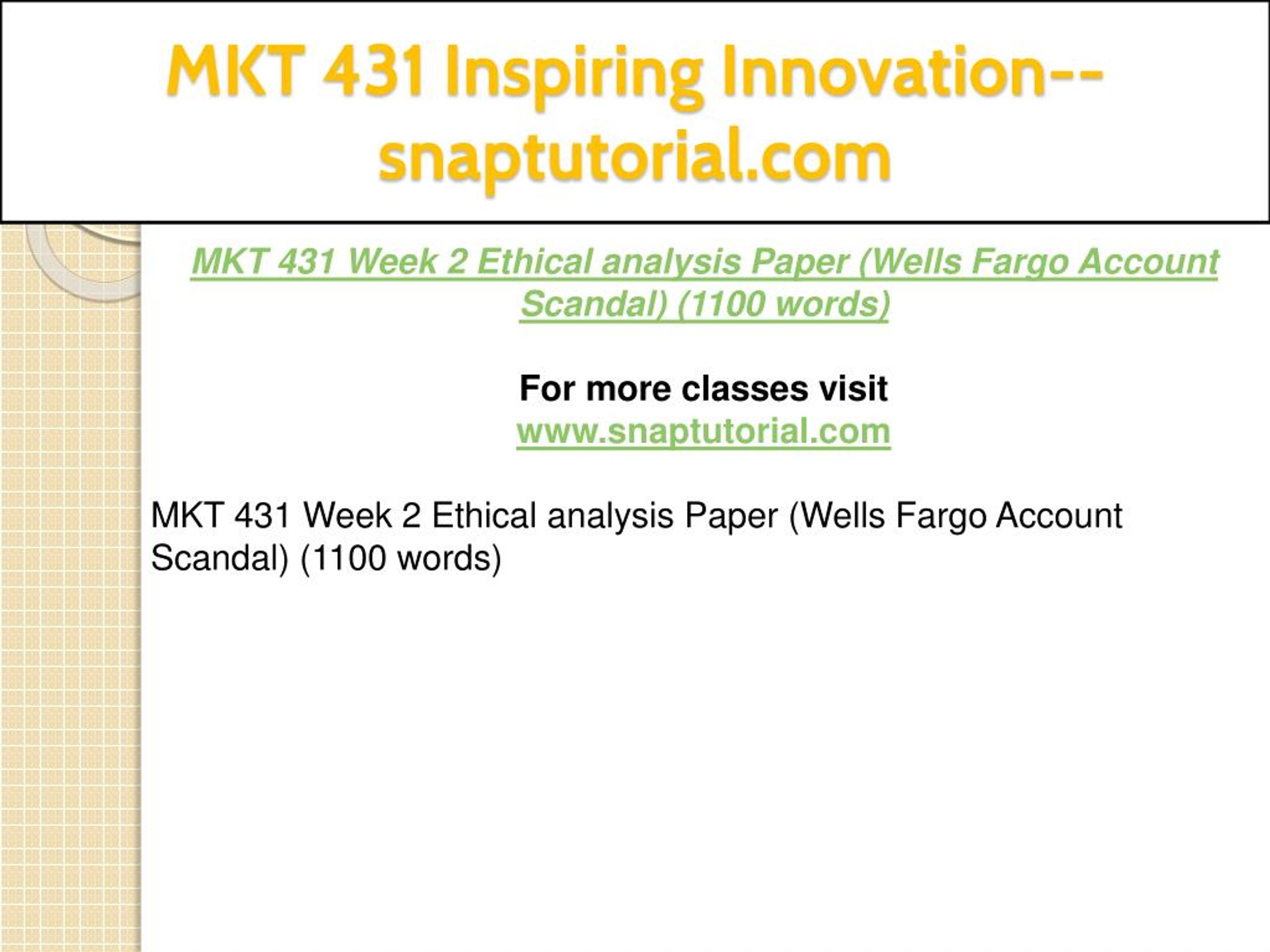 MKT 431 Inspiring Innovation--snaptutorial.com

MKT 431 Week 2 Ethical analysis Paper (Wells Fargo Account Scandal) (1100 words)

For more classes visit
www.snaptutorial.com

MKT 431 Week 2 Ethical analysis Paper (Wells Fargo Account Scandal) (1100 words)